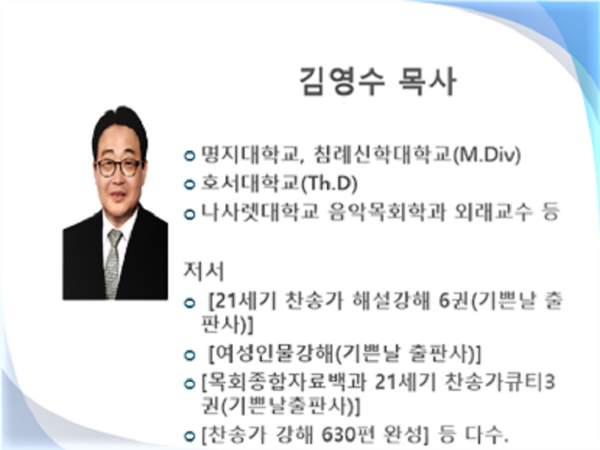 김영수 목사

명지대학교, 침례신학대학교(M.Div)
호서대학교(Th.D)
나사렛대학교 음악목회학과 외래교수 등

저서
[21세기 찬송가 해설강해 6권(기쁜날 출판사)]
[여성인물강해(기쁜날 출판사)]
[목회종합자료백과 21세기 찬송가큐티3권(기쁜날출판사)]
[찬송가 강해 630편 완성] 등 다수.